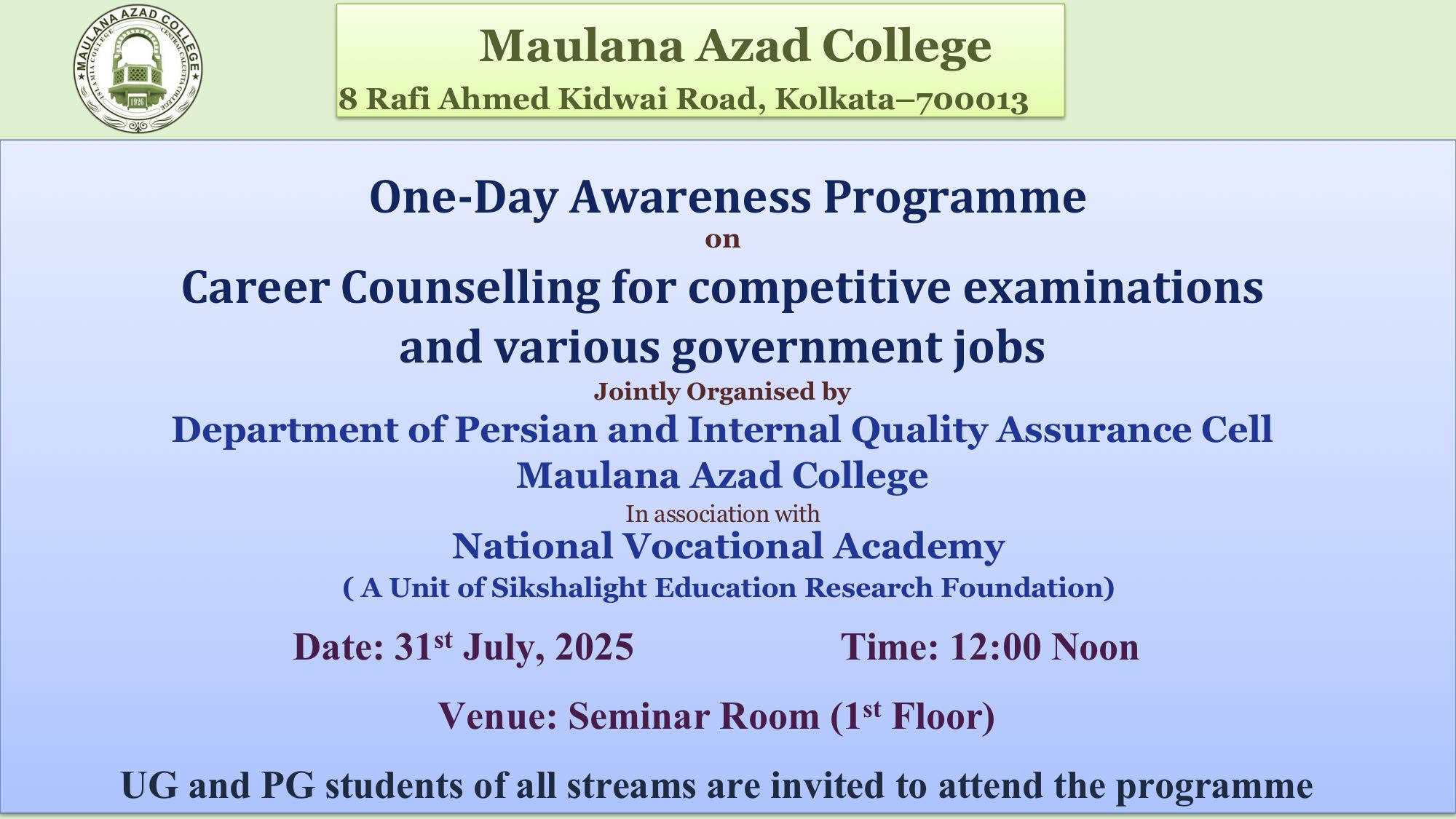 MAULANA AZAD COLLEGE
ISLAMIA COLLEGE
CENTRAL CALCUTTA COLLEGE
1926

Maulana Azad College
8 Rafi Ahmed Kidwai Road, Kolkata–700013

One-Day Awareness Programme
on
Career Counselling for competitive examinations and various government jobs
Jointly Organised by
Department of Persian and Internal Quality Assurance Cell
Maulana Azad College
In association with
National Vocational Academy
( A Unit of Sikshalight Education Research Foundation)

Date: 31$^{st}$ July, 2025

Time: 12:00 Noon

Venue: Seminar Room (1$^{st}$ Floor)

UG and PG students of all streams are invited to attend the programme